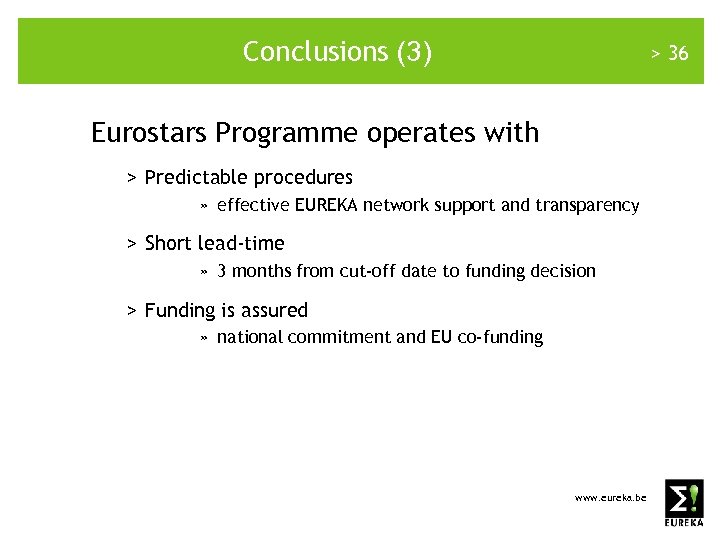 Conclusions (3)

> 36

Eurostars Programme operates with

> Predictable procedures

» effective EUREKA network support and transparency

> Short lead-time

» 3 months from cut-off date to funding decision

> Funding is assured

» national commitment and EU co-funding

www.eureka.be

Σ!
EUREKA